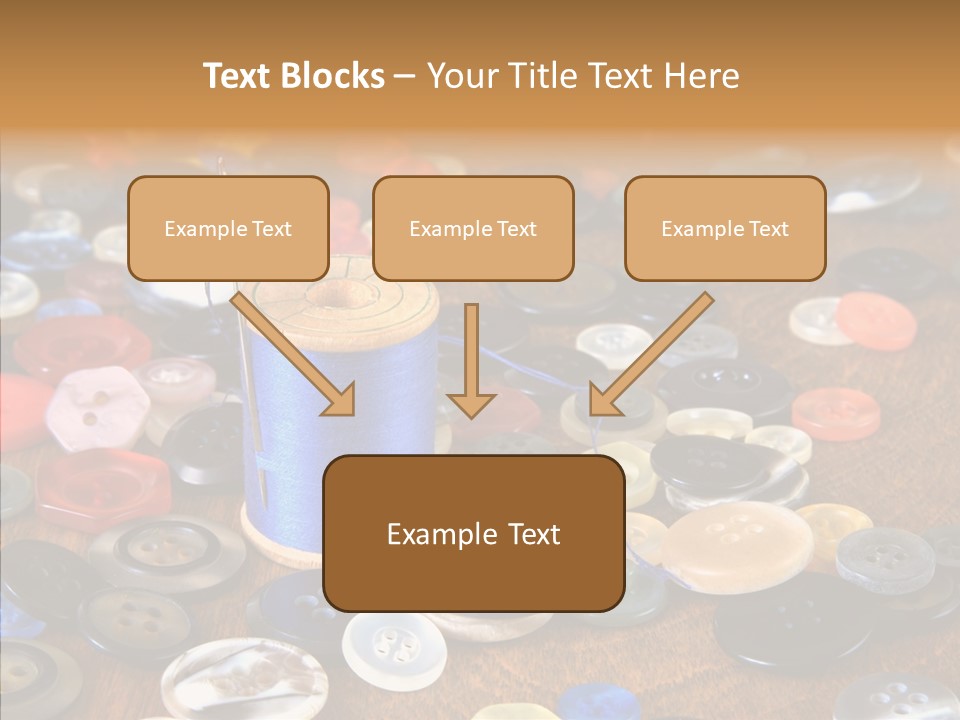 Text Blocks – Your Title Text Here

Example Text

Example Text

Example Text

Example Text